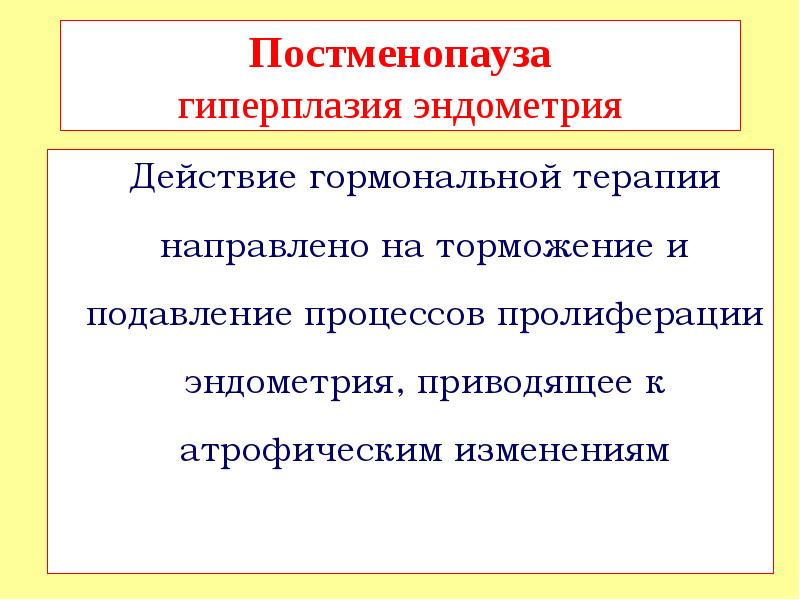 Постменопауза
гиперплазия эндометрия

Действие гормональной терапии направлено на торможение и подавление процессов пролиферации эндометрия, приводящее к атрофическим изменениям